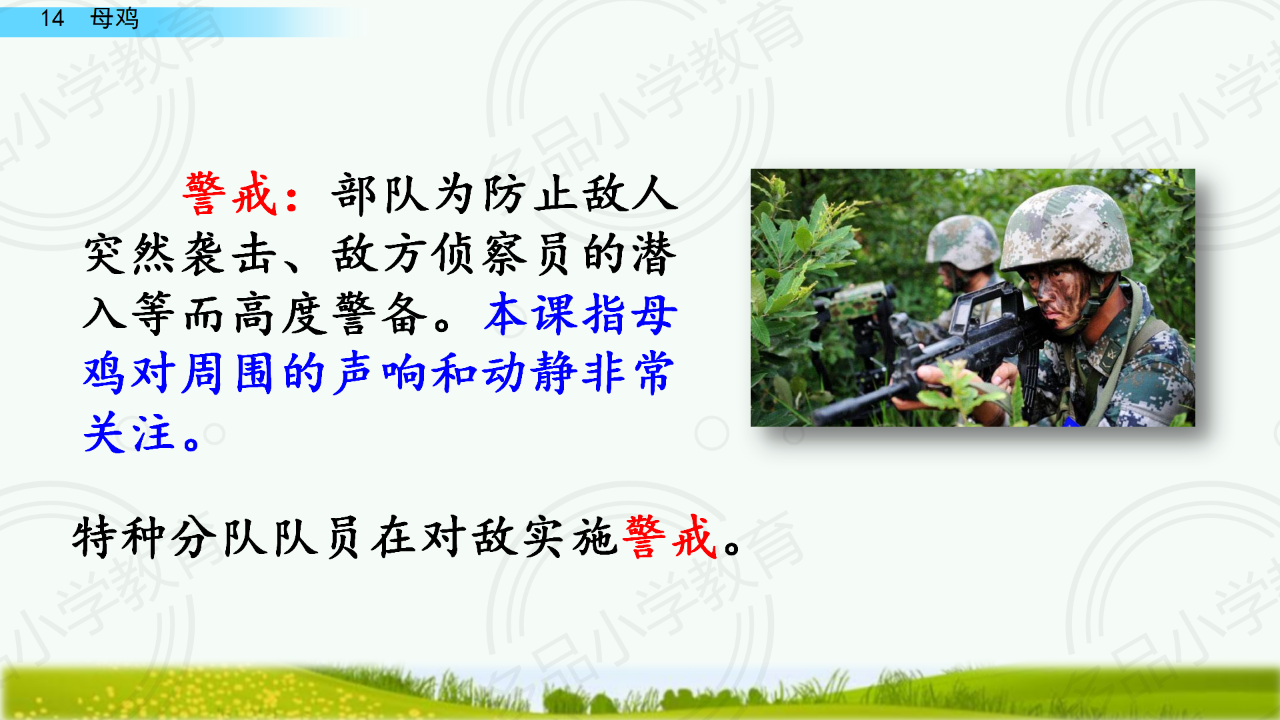 14　母鸡

警戒：部队为防止敌人突然袭击、敌方侦察员的潜入等而高度警备。本课指母鸡对周围的声响和动静非常关注。

特种分队队员在对敌实施警戒。

名品小学教育